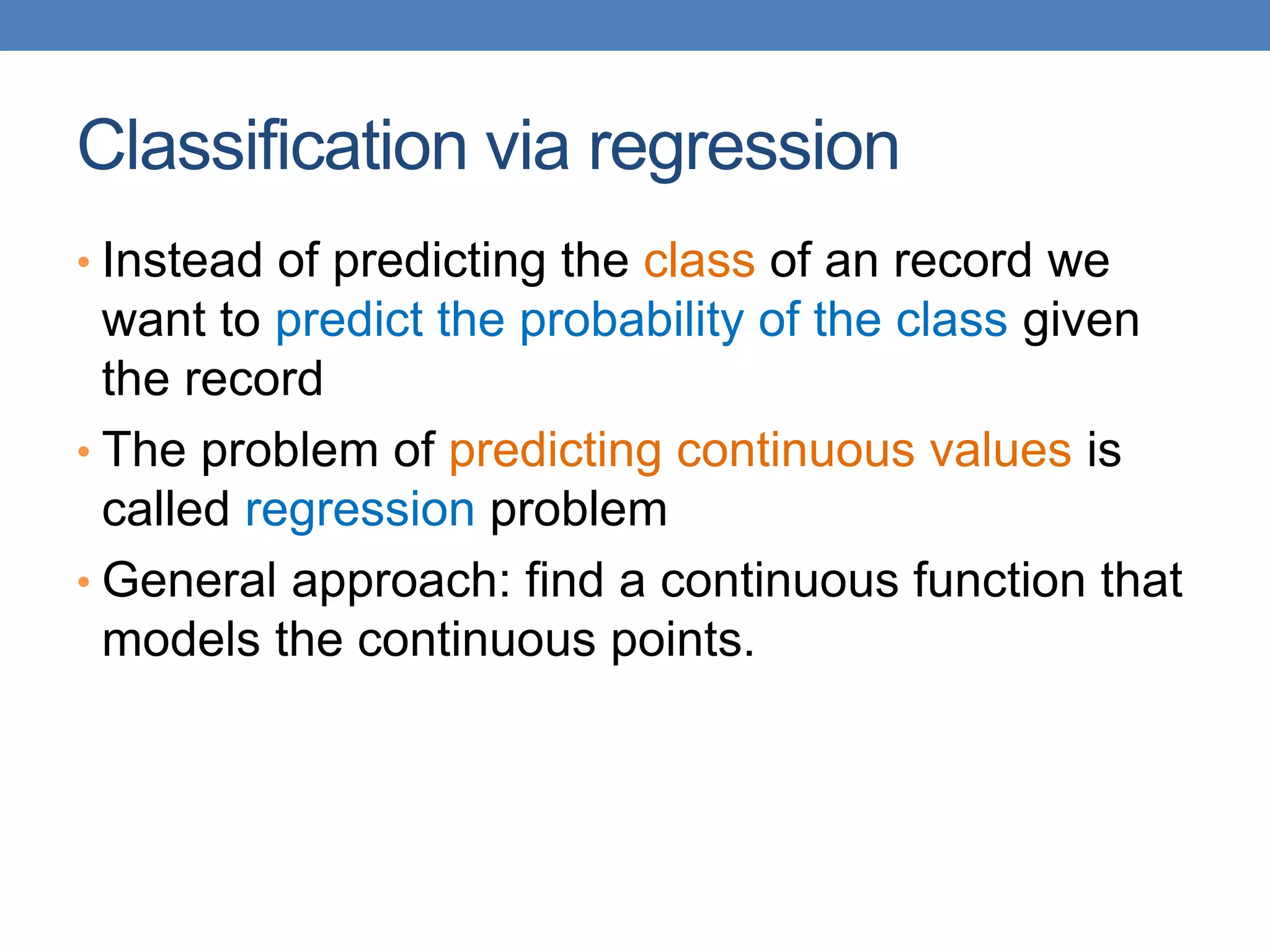 Classification via regression

• Instead of predicting the class of an record we want to predict the probability of the class given the record

• The problem of predicting continuous values is called regression problem

• General approach: find a continuous function that models the continuous points.